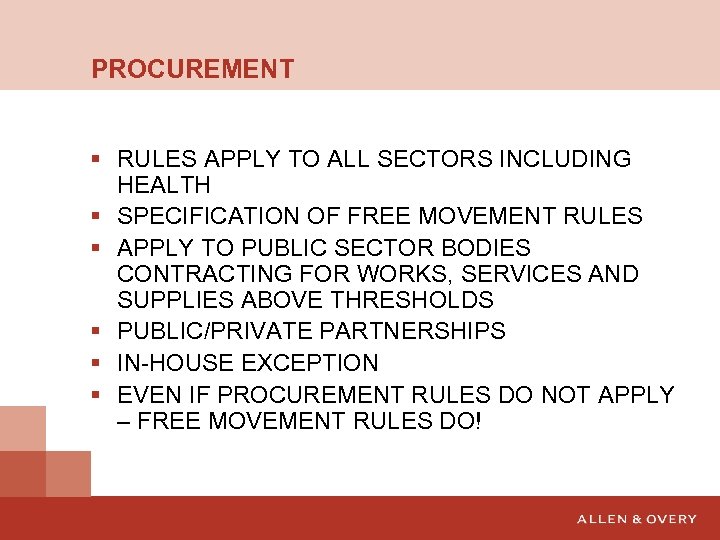 PROCUREMENT

▪ RULES APPLY TO ALL SECTORS INCLUDING HEALTH
▪ SPECIFICATION OF FREE MOVEMENT RULES
▪ APPLY TO PUBLIC SECTOR BODIES CONTRACTING FOR WORKS, SERVICES AND SUPPLIES ABOVE THRESHOLDS
▪ PUBLIC/PRIVATE PARTNERSHIPS
▪ IN-HOUSE EXCEPTION
▪ EVEN IF PROCUREMENT RULES DO NOT APPLY – FREE MOVEMENT RULES DO!

ALLEN & OVERY